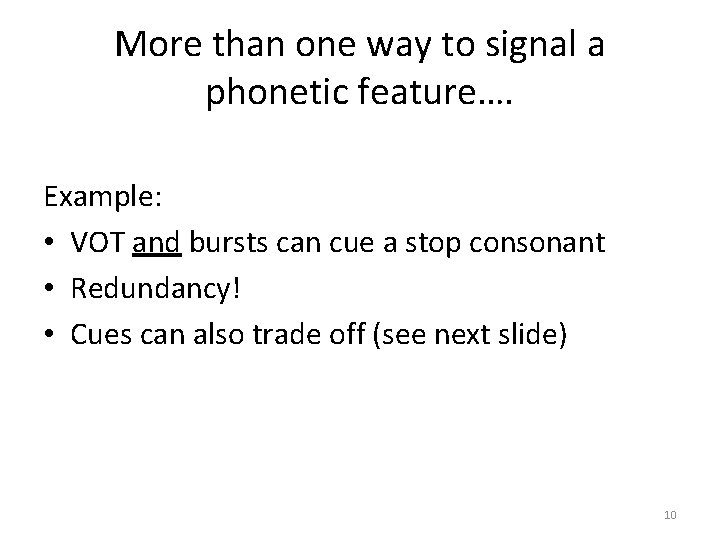 More than one way to signal a phonetic feature….

Example:

• VOT and bursts can cue a stop consonant
• Redundancy!
• Cues can also trade off (see next slide)

10